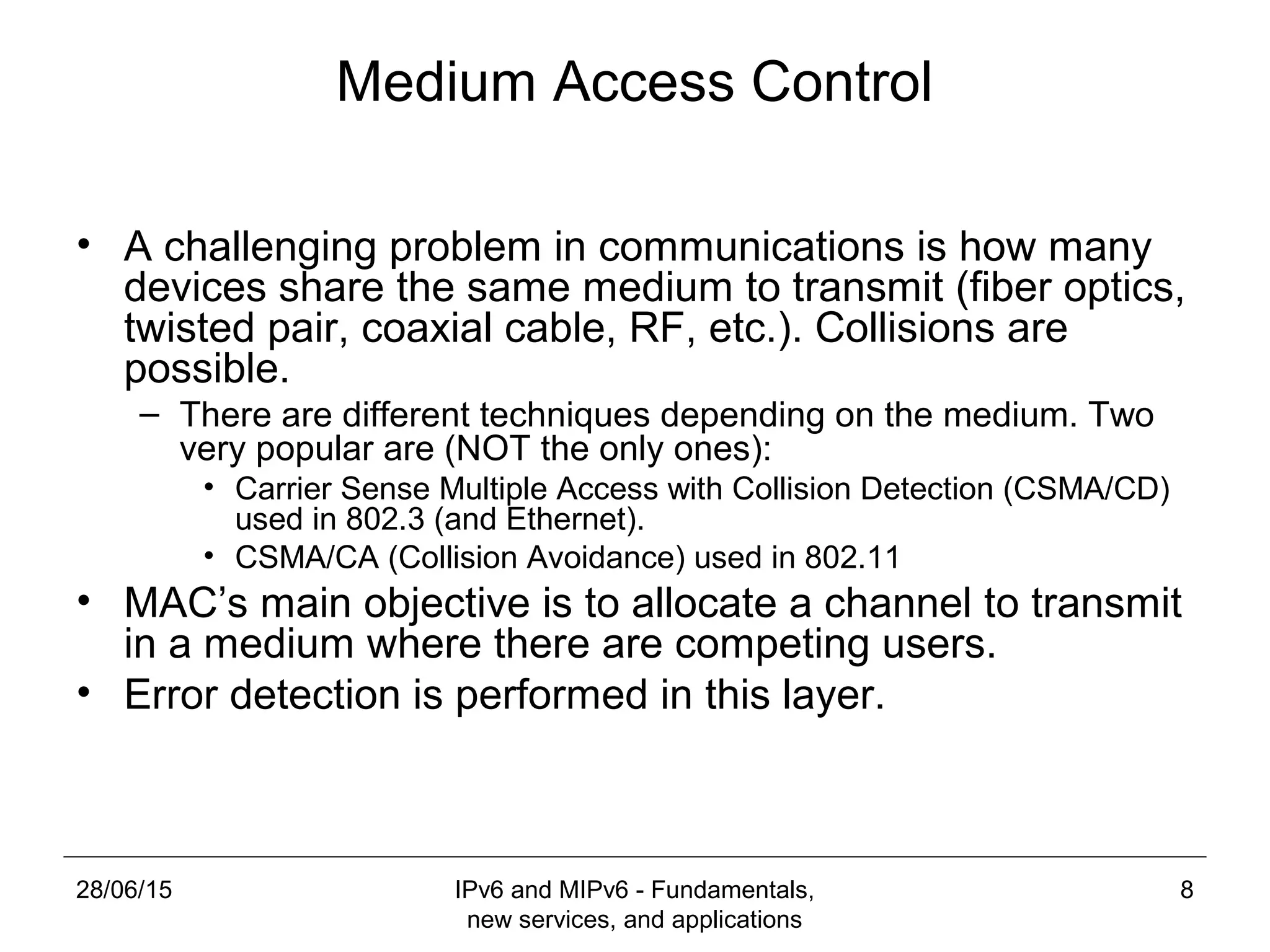 Medium Access Control

• A challenging problem in communications is how many devices share the same medium to transmit (fiber optics, twisted pair, coaxial cable, RF, etc.). Collisions are possible.

– There are different techniques depending on the medium. Two very popular are (NOT the only ones):

• Carrier Sense Multiple Access with Collision Detection (CSMA/CD) used in 802.3 (and Ethernet).

• CSMA/CA (Collision Avoidance) used in 802.11

• MAC’s main objective is to allocate a channel to transmit in a medium where there are competing users.

• Error detection is performed in this layer.

28/06/15

IPv6 and MIPv6 - Fundamentals, new services, and applications

8